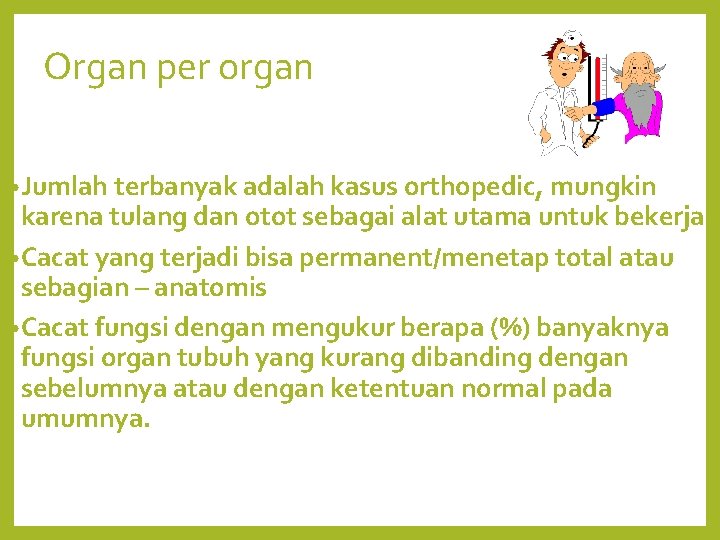 Organ per organ

• Jumlah terbanyak adalah kasus orthopedic, mungkin karena tulang dan otot sebagai alat utama untuk bekerja

• Cacat yang terjadi bisa permanent/menetap total atau sebagian – anatomis

• Cacat fungsi dengan mengukur berapa (%) banyaknya fungsi organ tubuh yang kurang dibanding dengan sebelumnya atau dengan ketentuan normal pada umumnya.